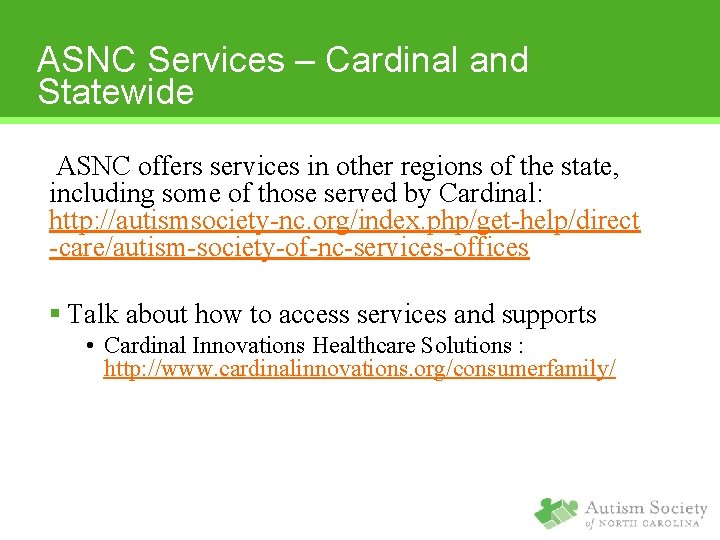 ASNC Services – Cardinal and Statewide

ASNC offers services in other regions of the state, including some of those served by Cardinal: http://autismsociety-nc.org/index.php/get-help/direct-care/autism-society-of-nc-services-offices

▪ Talk about how to access services and supports
• Cardinal Innovations Healthcare Solutions : http://www.cardinalinnovations.org/consumerfamily/

Autism Society of NORTH CAROLINA